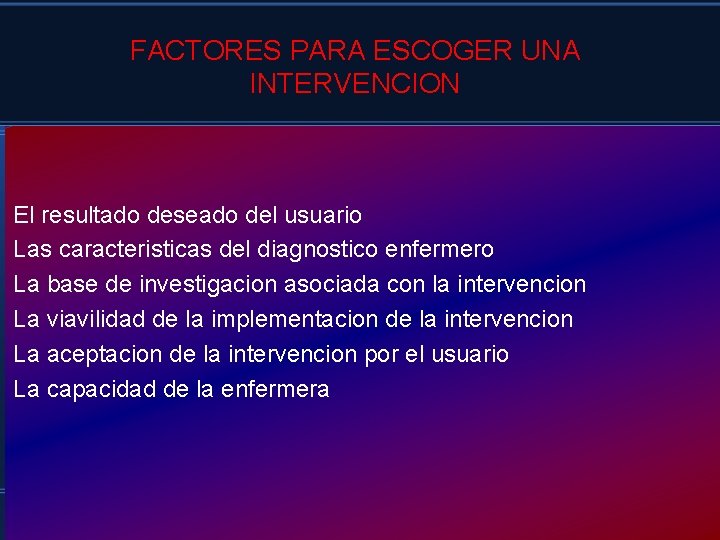 FACTORES PARA ESCOGER UNA INTERVENCION

El resultado deseado del usuario
Las caracteristicas del diagnostico enfermero
La base de investigacion asociada con la intervencion
La viavilidad de la implementacion de la intervencion
La aceptacion de la intervencion por el usuario
La capacidad de la enfermera